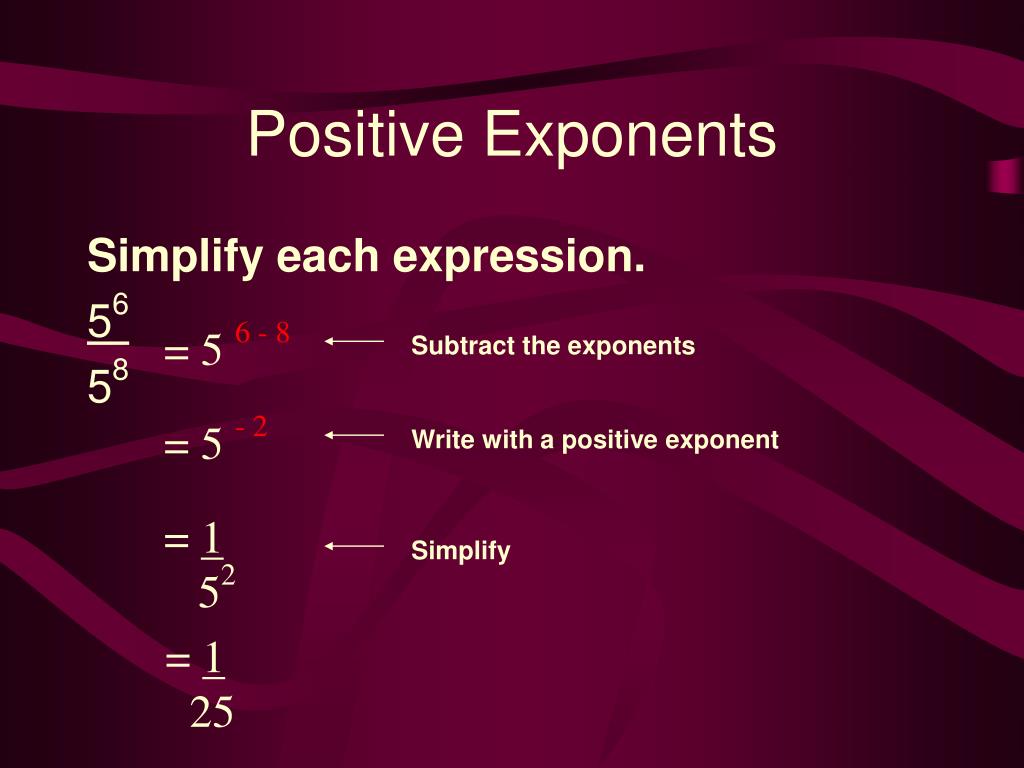 Positive Exponents

Simplify each expression.

$\frac{5^6}{5^8} = 5^{6-8}$ Subtract the exponents

$= 5^{-2}$ Write with a positive exponent

$= \frac{1}{5^2}$ Simplify

$= \frac{1}{25}$